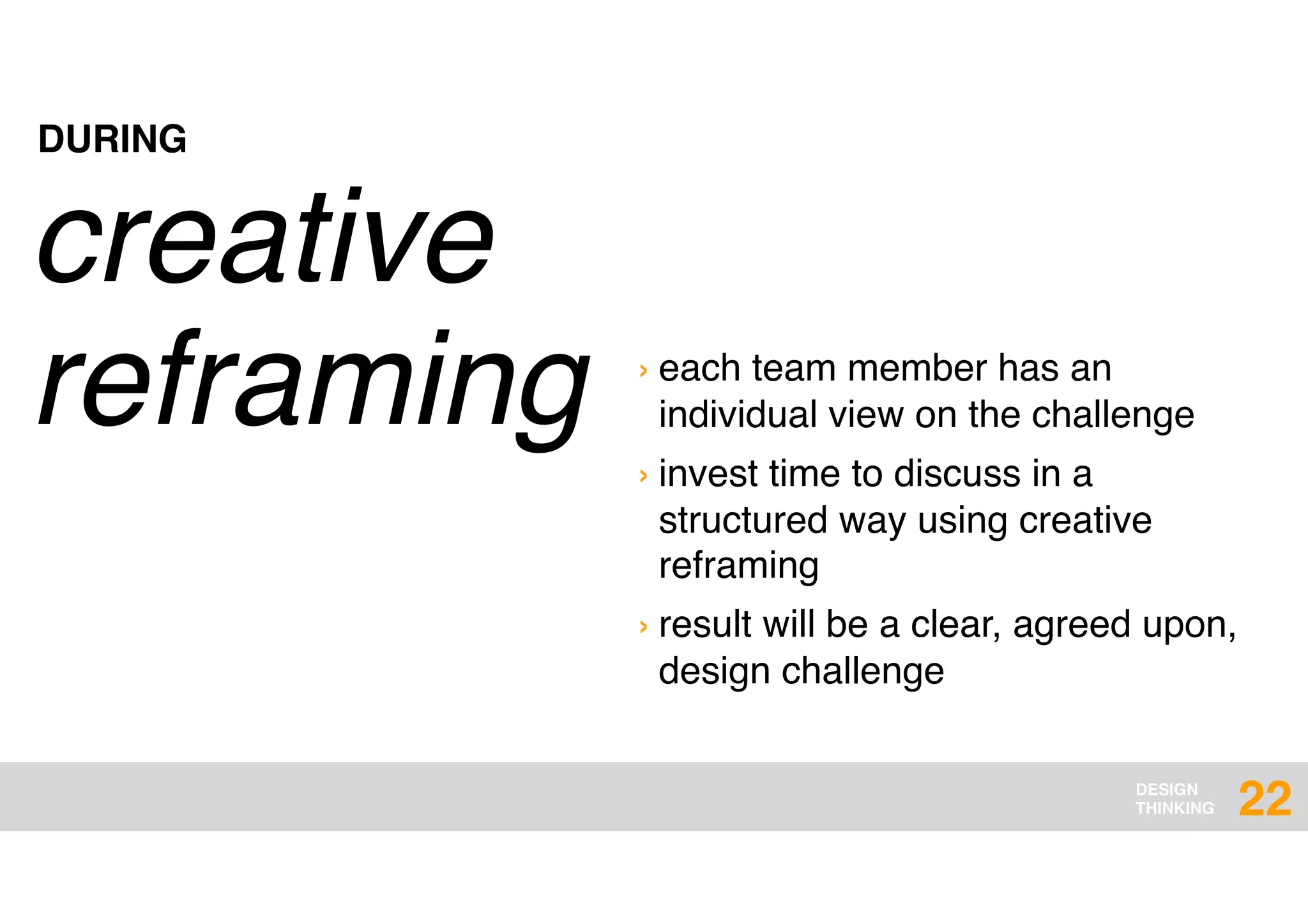 DURING

creative reframing

› each team member has an individual view on the challenge

› invest time to discuss in a structured way using creative reframing

› result will be a clear, agreed upon, design challenge

DESIGN THINKING 22